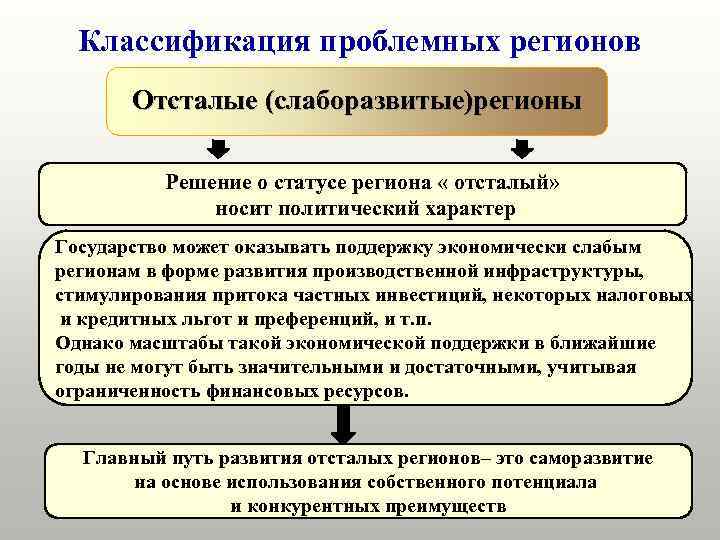 Классификация проблемных регионов

Отсталые (слаборазвитые)регионы

Решение о статусе региона « отсталый» носит политический характер

Государство может оказывать поддержку экономически слабым регионам в форме развития производственной инфраструктуры, стимулирования притока частных инвестиций, некоторых налоговых и кредитных льгот и преференций, и т.п.
Однако масштабы такой экономической поддержки в ближайшие годы не могут быть значительными и достаточными, учитывая ограниченность финансовых ресурсов.

Главный путь развития отсталых регионов– это саморазвитие на основе использования собственного потенциала и конкурентных преимуществ